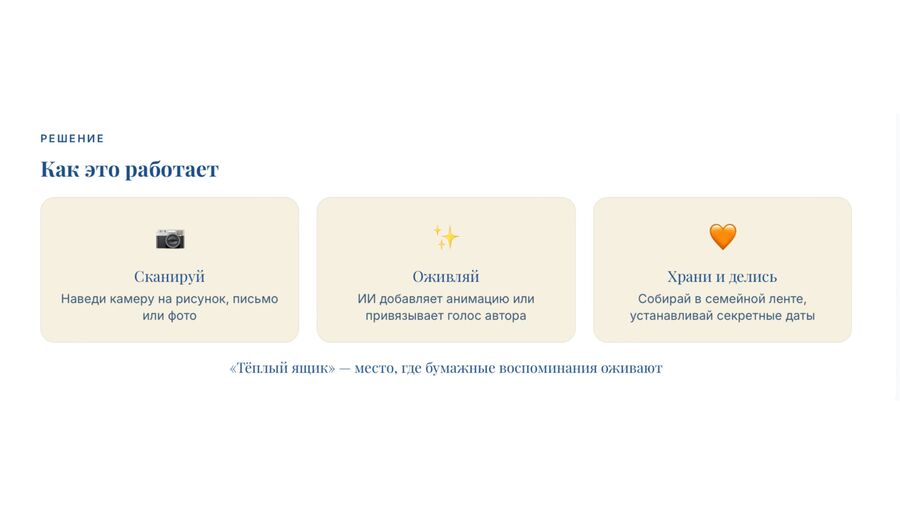 РЕШЕНИЕ

Как это работает

Сканируй

Наведи камеру на рисунок, письмо или фото

Оживляй

ИИ добавляет анимацию или привязывает голос автора

Храни и делись

Собирай в семейной ленте, устанавливай секретные даты

«Тёплый ящик» — место, где бумажные воспоминания оживают